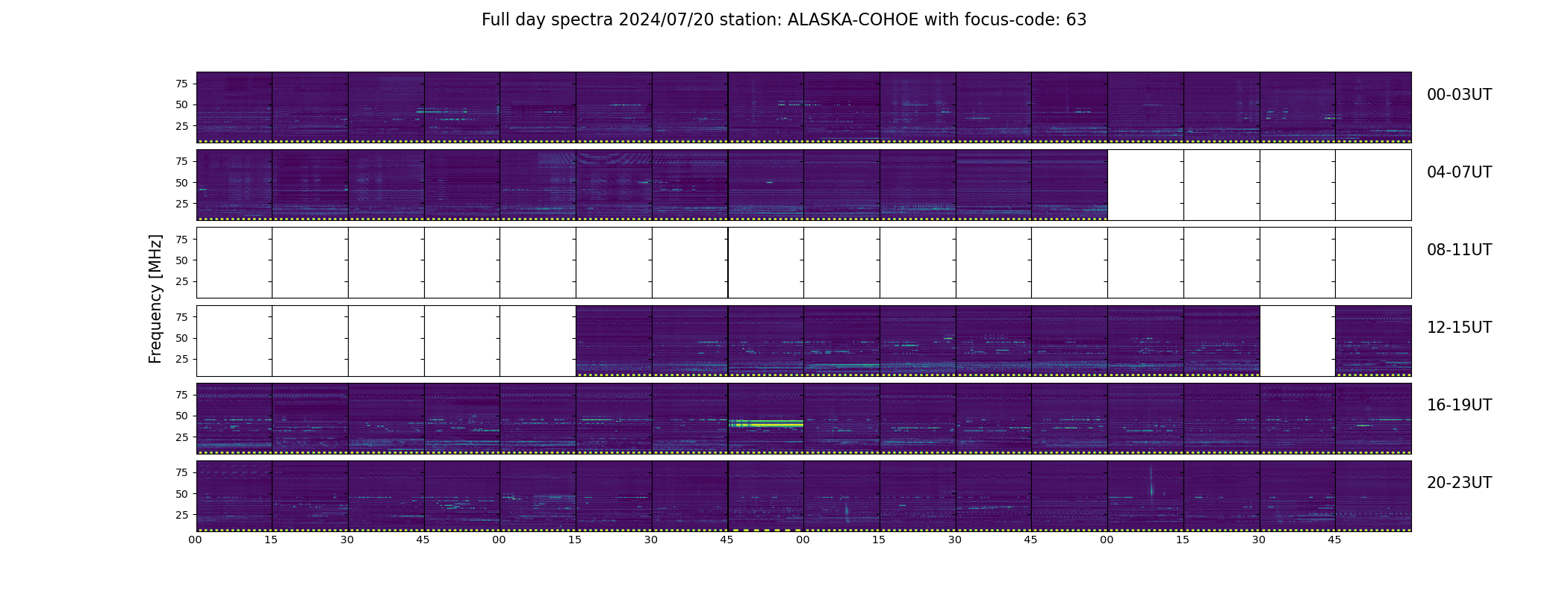 Full day spectra 2024/07/20 station: ALASKA-COHOE with focus-code: 63

Frequency [MHz]

75
50
25

00-03UT

75
50
25

04-07UT

75
50
25

08-11UT

75
50
25

12-15UT

75
50
25

16-19UT

75
50
25

20-23UT

00 15 30 45 00 15 30 45 00 15 30 45 00 15 30 45